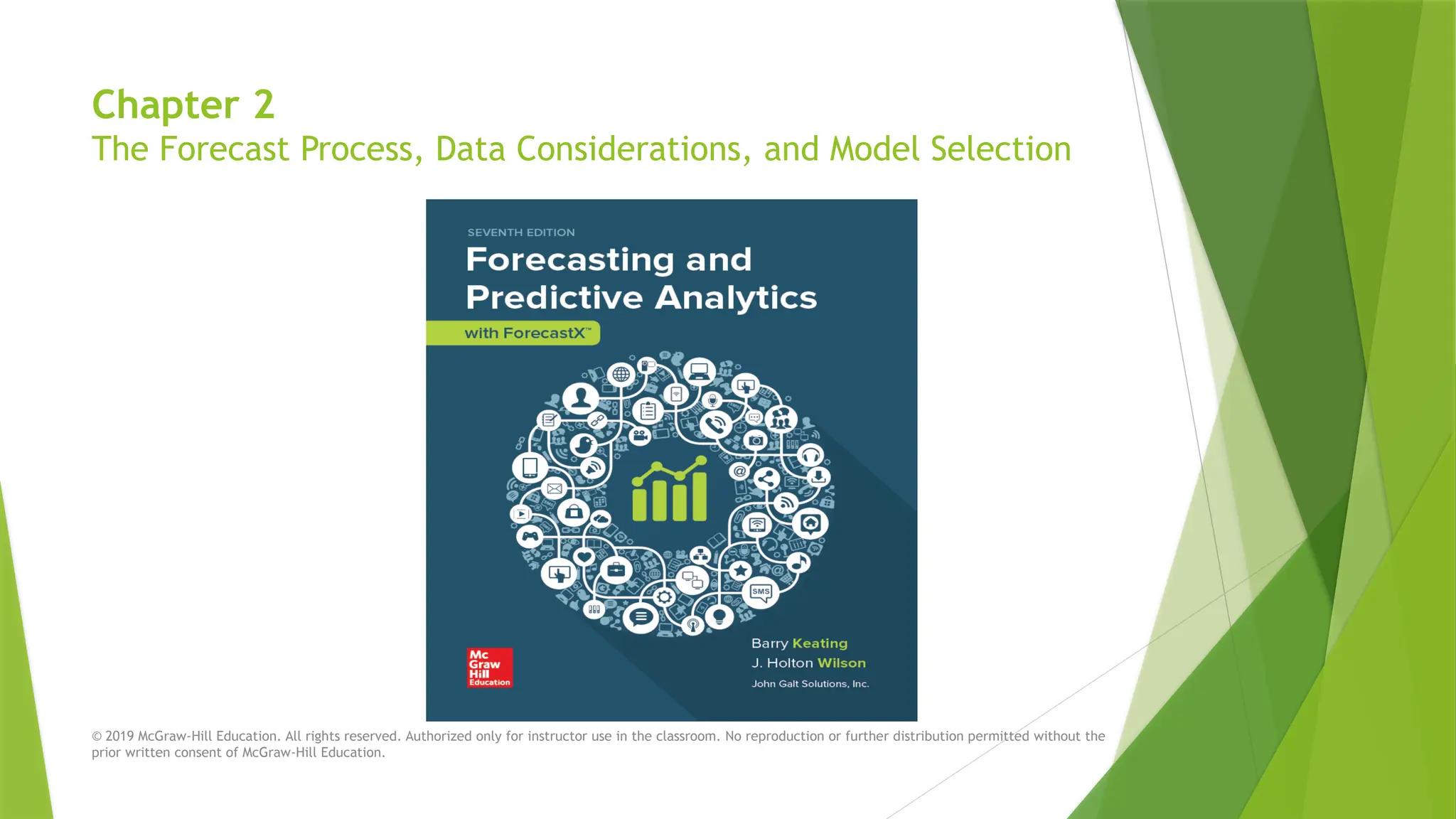 Chapter 2
The Forecast Process, Data Considerations, and Model Selection

SEVENTH EDITION
Forecasting and Predictive Analytics
with ForecastX™

SMS

Mc Graw Hill Education

Barry Keating
J. Holton Wilson
John Galt Solutions, Inc.

© 2019 McGraw-Hill Education. All rights reserved. Authorized only for instructor use in the classroom. No reproduction or further distribution permitted without the prior written consent of McGraw-Hill Education.